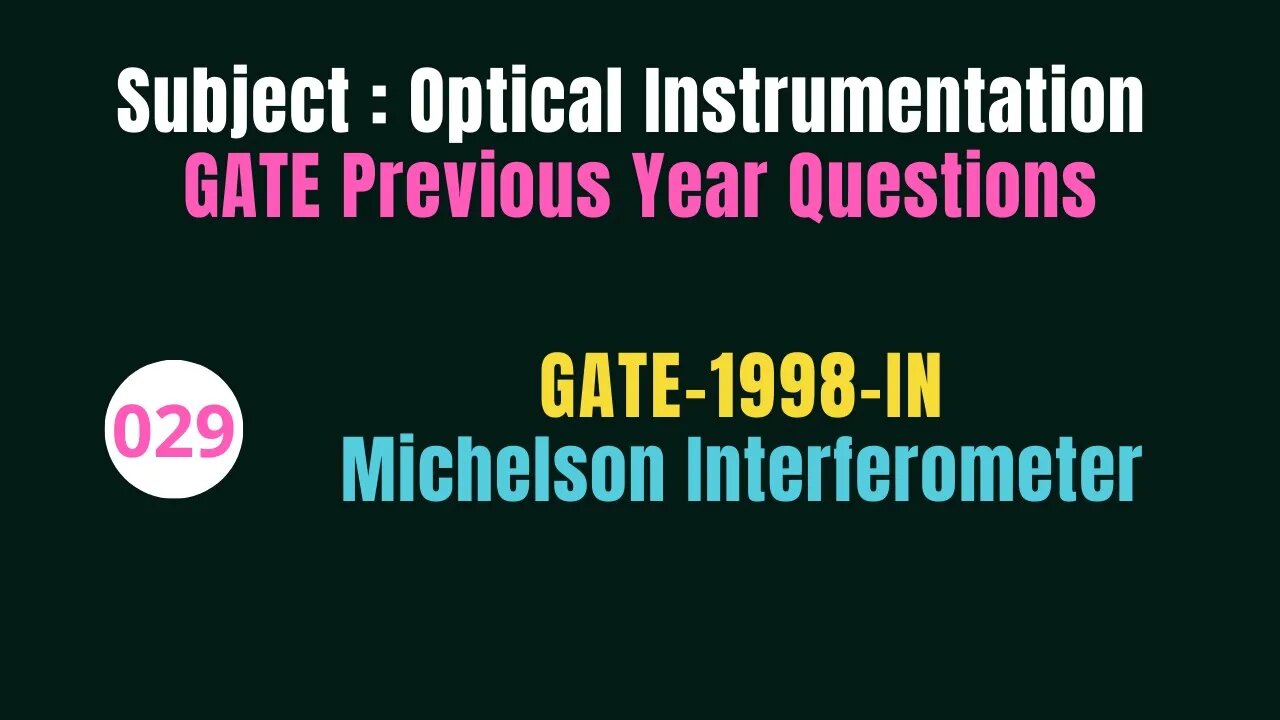 Subject : Optical Instrumentation
GATE Previous Year Questions

029

GATE-1998-IN
Michelson Interferometer